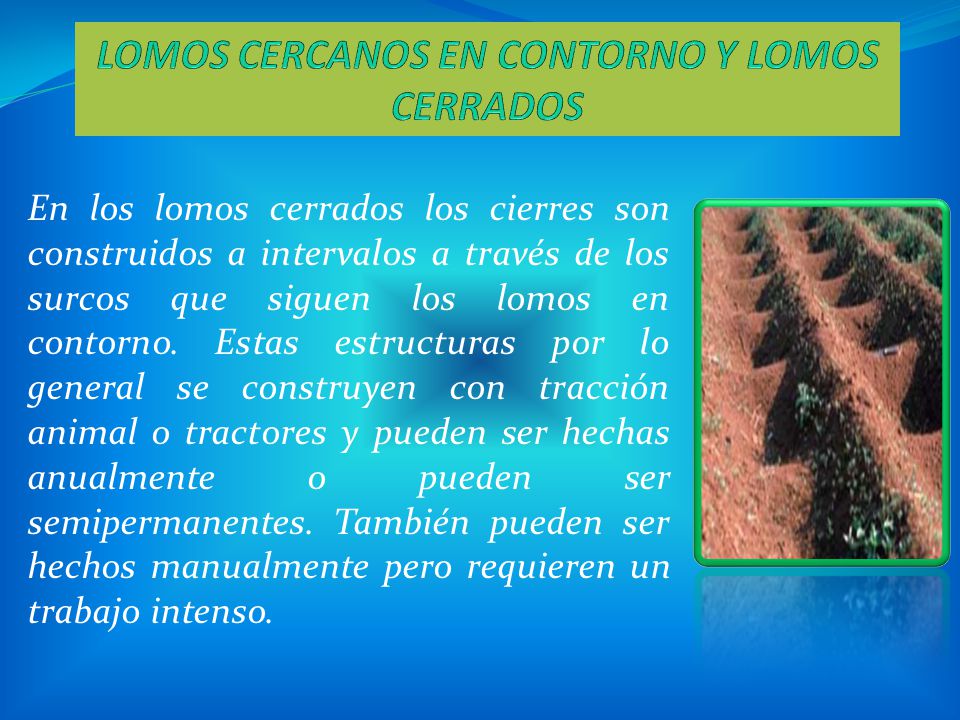 LOMOS CERCANOS EN CONTORNO Y LOMOS CERRADOS

En los lomos cerrados los cierres son construidos a intervalos a través de los surcos que siguen los lomos en contorno. Estas estructuras por lo general se construyen con tracción animal o tractores y pueden ser hechas anualmente o pueden ser semipermanentes. También pueden ser hechos manualmente pero requieren un trabajo intenso.